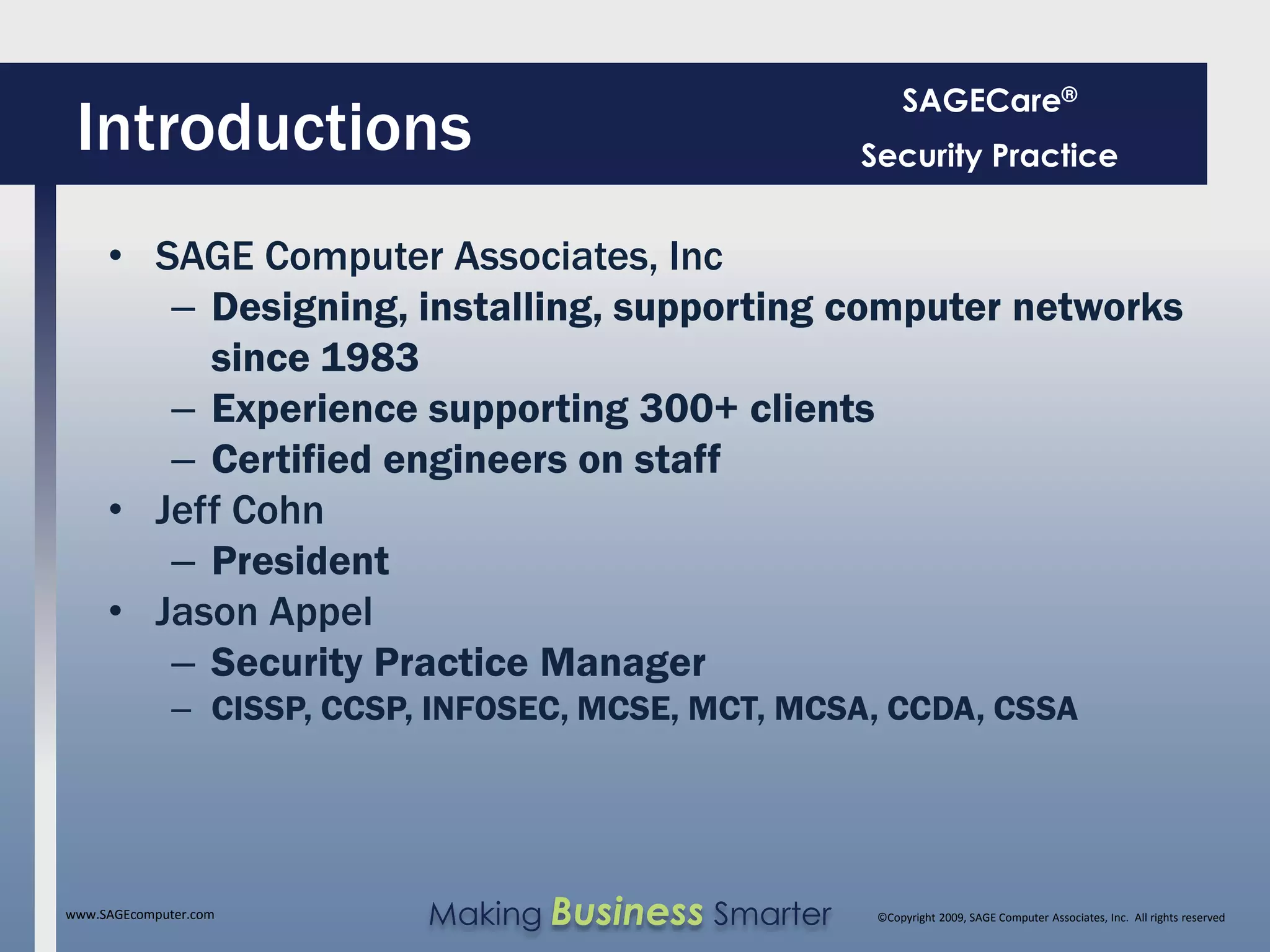 Introductions

SAGECare®
Security Practice

• SAGE Computer Associates, Inc
– Designing, installing, supporting computer networks since 1983
– Experience supporting 300+ clients
– Certified engineers on staff
• Jeff Cohn
– President
• Jason Appel
– Security Practice Manager
– CISSP, CCSP, INFOSEC, MCSE, MCT, MCSA, CCDA, CSSA

www.SAGEcomputer.com

Making Business Smarter

©Copyright 2009, SAGE Computer Associates, Inc. All rights reserved